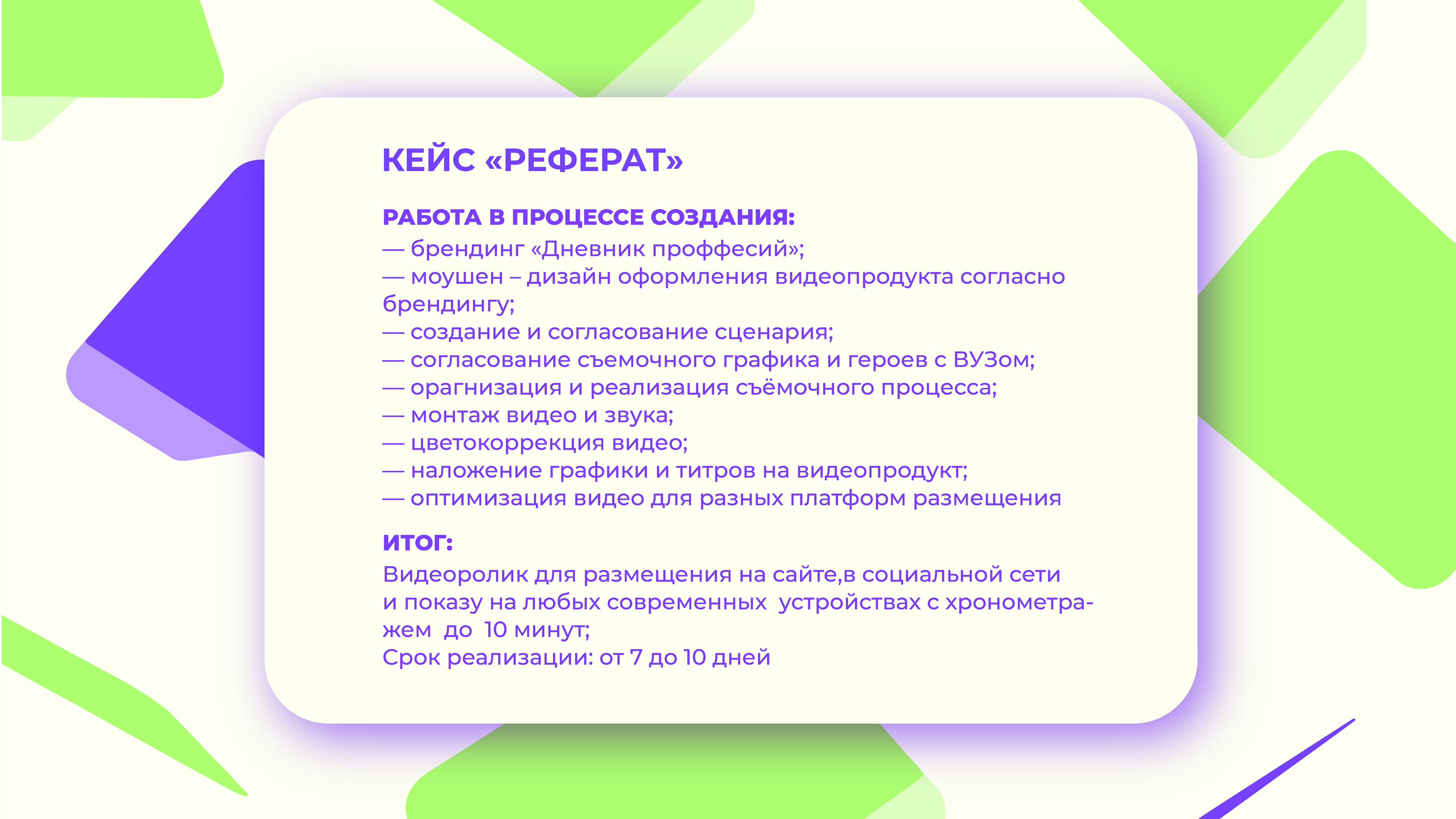 КЕЙС «РЕФЕРАТ»

РАБОТА В ПРОЦЕССЕ СОЗДАНИЯ:
— брендинг «Дневник проффесий»;
— моушен – дизайн оформления видеопродукта согласно брендингу;
— создание и согласование сценария;
— согласование съемочного графика и героев с ВУЗом;
— орагнизация и реализация съёмочного процесса;
— монтаж видео и звука;
— цветокоррекция видео;
— наложение графики и титров на видеопродукт;
— оптимизация видео для разных платформ размещения

ИТОГ:
Видеоролик для размещения на сайте,в социальной сети и показу на любых современных устройствах с хронометражем до 10 минут;
Срок реализации: от 7 до 10 дней